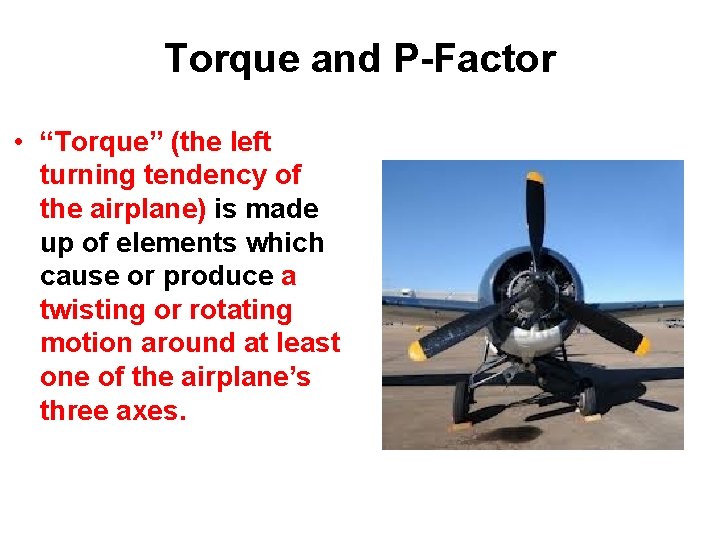 Torque and P-Factor

• “Torque” (the left turning tendency of the airplane) is made up of elements which cause or produce a twisting or rotating motion around at least one of the airplane’s three axes.